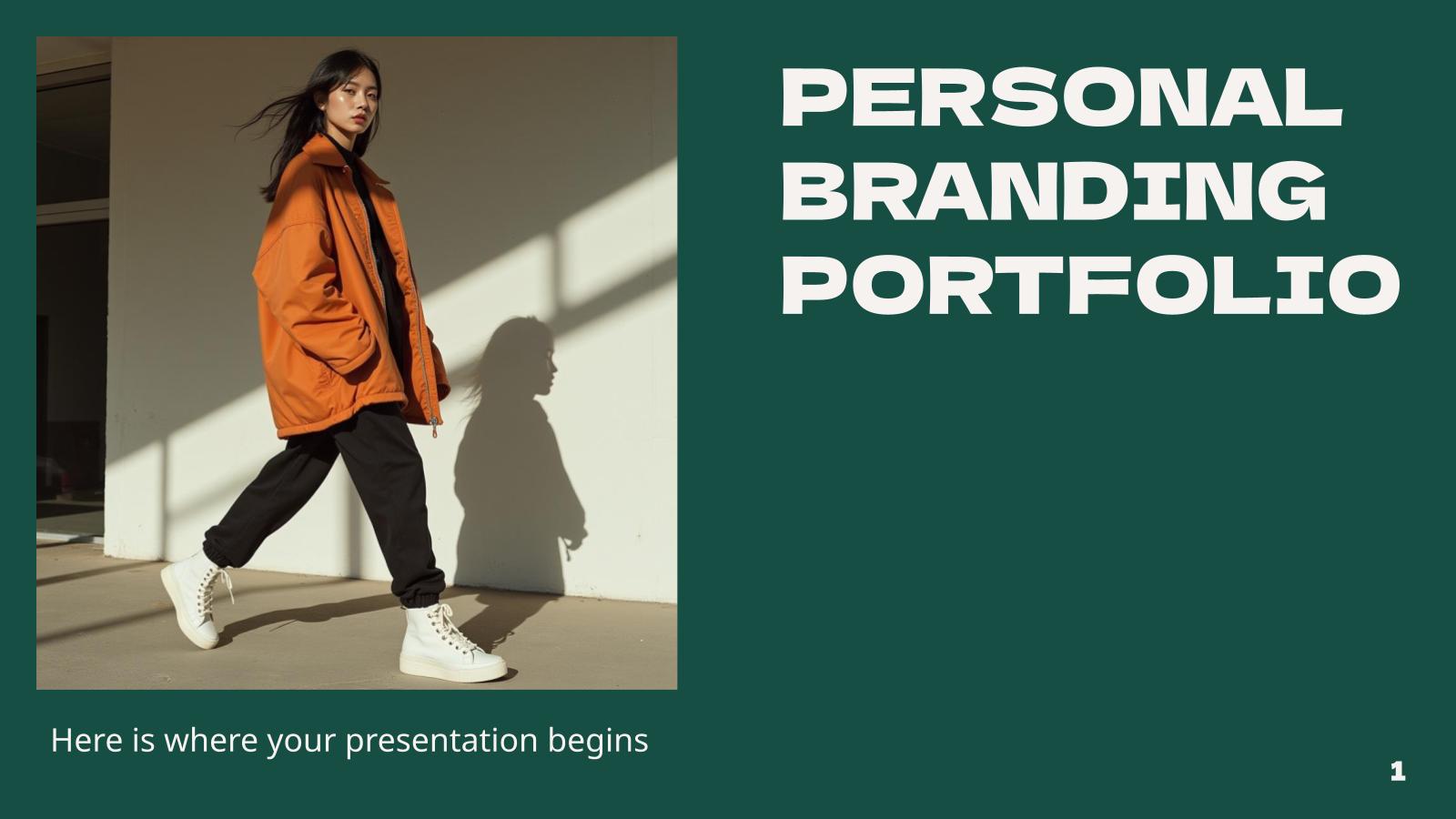 PERSONAL BRANDING PORTFOLIO

Here is where your presentation begins

1